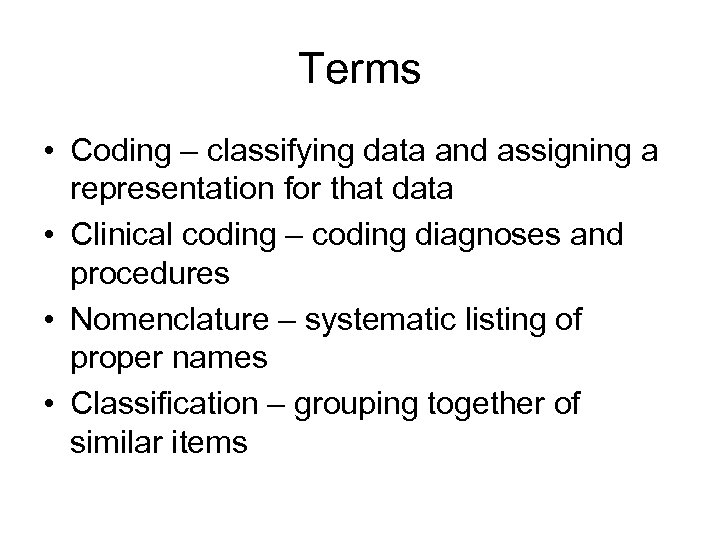 Terms

• Coding – classifying data and assigning a representation for that data
• Clinical coding – coding diagnoses and procedures
• Nomenclature – systematic listing of proper names
• Classification – grouping together of similar items